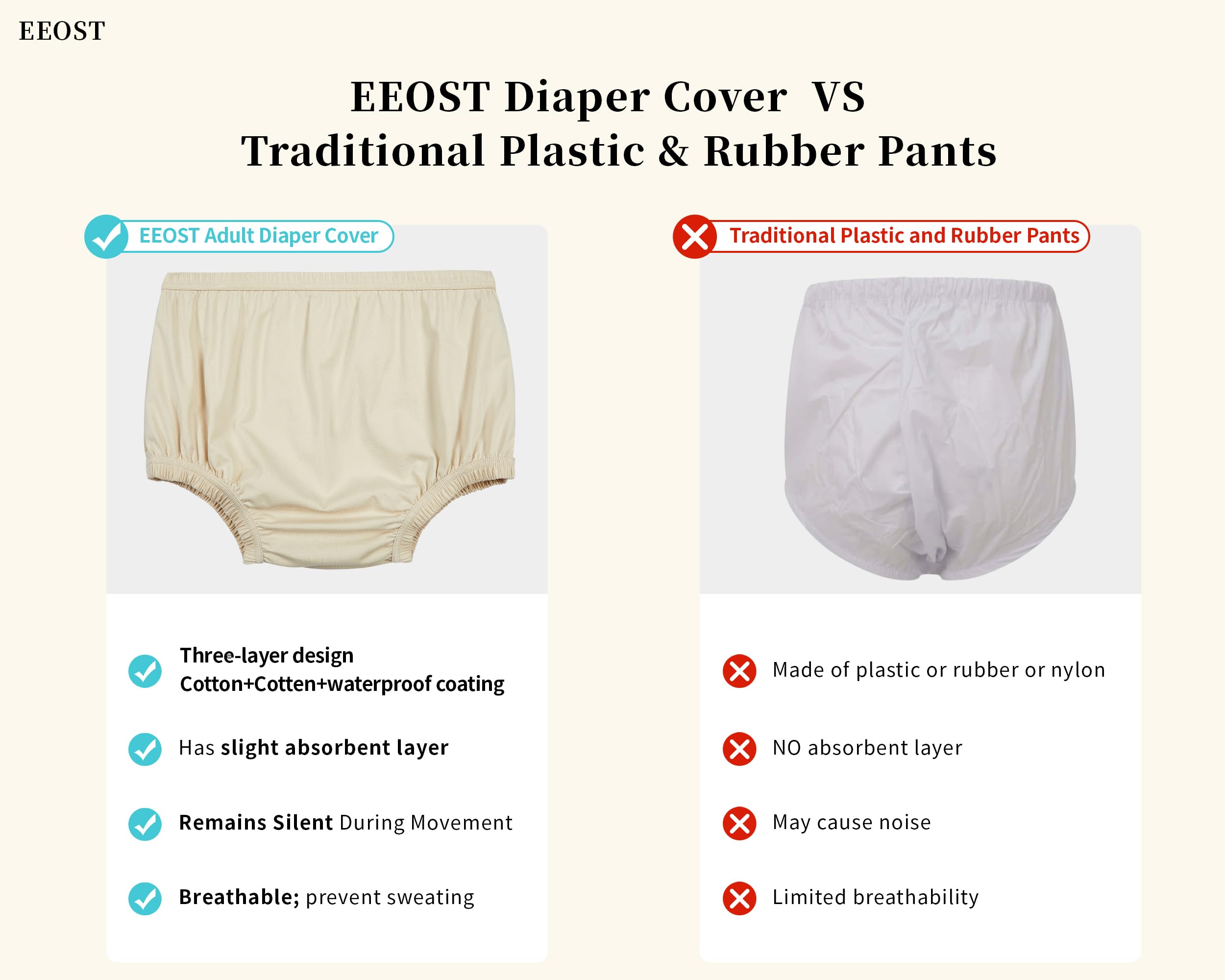 EEOST

EEOST Diaper Cover VS
Traditional Plastic & Rubber Pants

EEOST Adult Diaper Cover

Three-layer design
Cotton+Cotten+waterproof coating

Has slight absorbent layer

Remains Silent During Movement

Breathable; prevent sweating

Traditional Plastic and Rubber Pants

Made of plastic or rubber or nylon

NO absorbent layer

May cause noise

Limited breathability